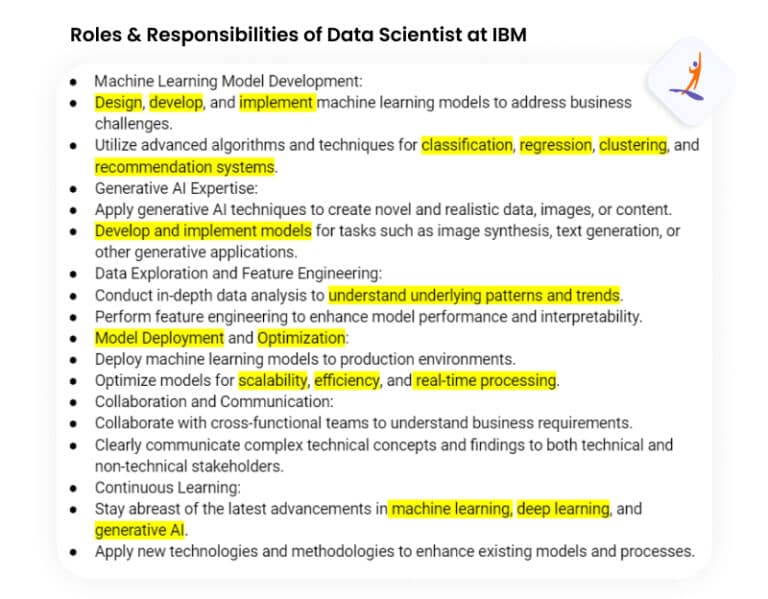 Roles & Responsibilities of Data Scientist at IBM

- Machine Learning Model Development:
- Design, develop, and implement machine learning models to address business challenges.
- Utilize advanced algorithms and techniques for classification, regression, clustering, and recommendation systems.
- Generative AI Expertise:
- Apply generative AI techniques to create novel and realistic data, images, or content.
- Develop and implement models for tasks such as image synthesis, text generation, or other generative applications.
- Data Exploration and Feature Engineering:
- Conduct in-depth data analysis to understand underlying patterns and trends.
- Perform feature engineering to enhance model performance and interpretability.
- Model Deployment and Optimization:
- Deploy machine learning models to production environments.
- Optimize models for scalability, efficiency, and real-time processing.
- Collaboration and Communication:
- Collaborate with cross-functional teams to understand business requirements.
- Clearly communicate complex technical concepts and findings to both technical and non-technical stakeholders.
- Continuous Learning:
- Stay abreast of the latest advancements in machine learning, deep learning, and generative AI.
- Apply new technologies and methodologies to enhance existing models and processes.